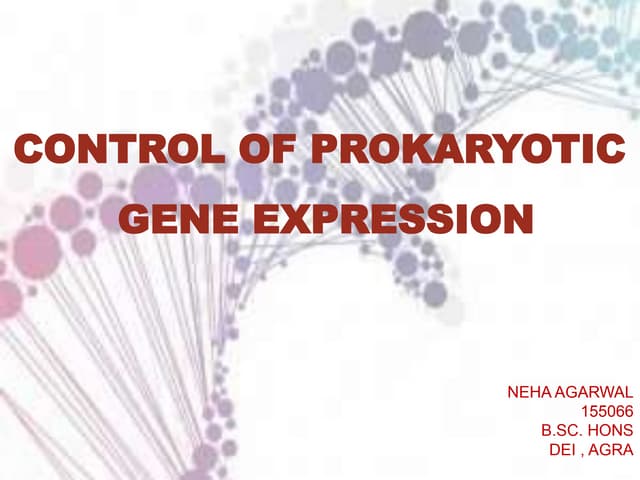 CONTROL OF PROKARYOTIC GENE EXPRESSION

NEHA AGARWAL
155066
B.SC. HONS
DEI , AGRA